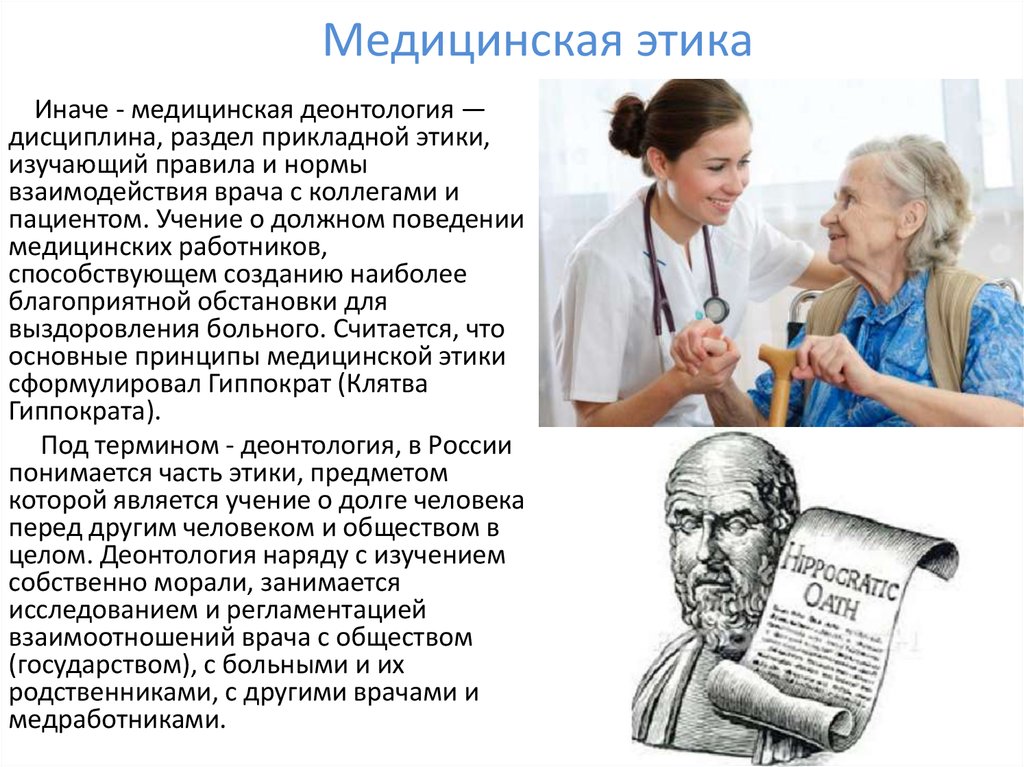 Медицинская этика

Иначе - медицинская деонтология — дисциплина, раздел прикладной этики, изучающий правила и нормы взаимодействия врача с коллегами и пациентом. Учение о должном поведении медицинских работников, способствующем созданию наиболее благоприятной обстановки для выздоровления больного. Считается, что основные принципы медицинской этики сформулировал Гиппократ (Клятва Гиппократа).

Под термином - деонтология, в России понимается часть этики, предметом которой является учение о долге человека перед другим человеком и обществом в целом. Деонтология наряду с изучением собственно морали, занимается исследованием и регламентацией взаимоотношений врача с обществом (государством), с больными и их родственниками, с другими врачами и медработниками.

HIPPOCRATIC OATH